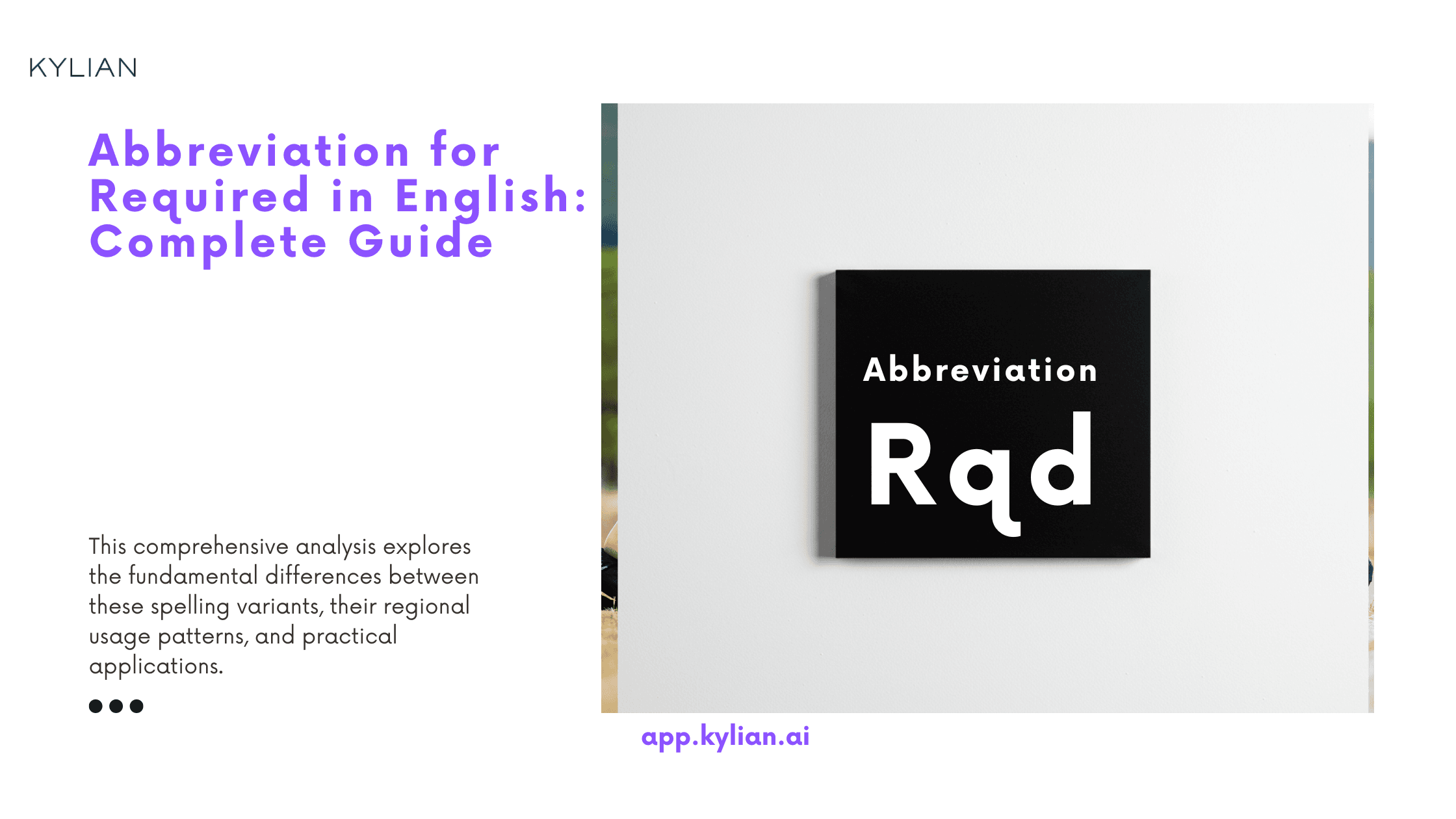 KYLIAN

Abbreviation for Required in English: Complete Guide

This comprehensive analysis explores the fundamental differences between these spelling variants, their regional usage patterns, and practical applications.

Abbreviation

Rqd

app.kylian.ai